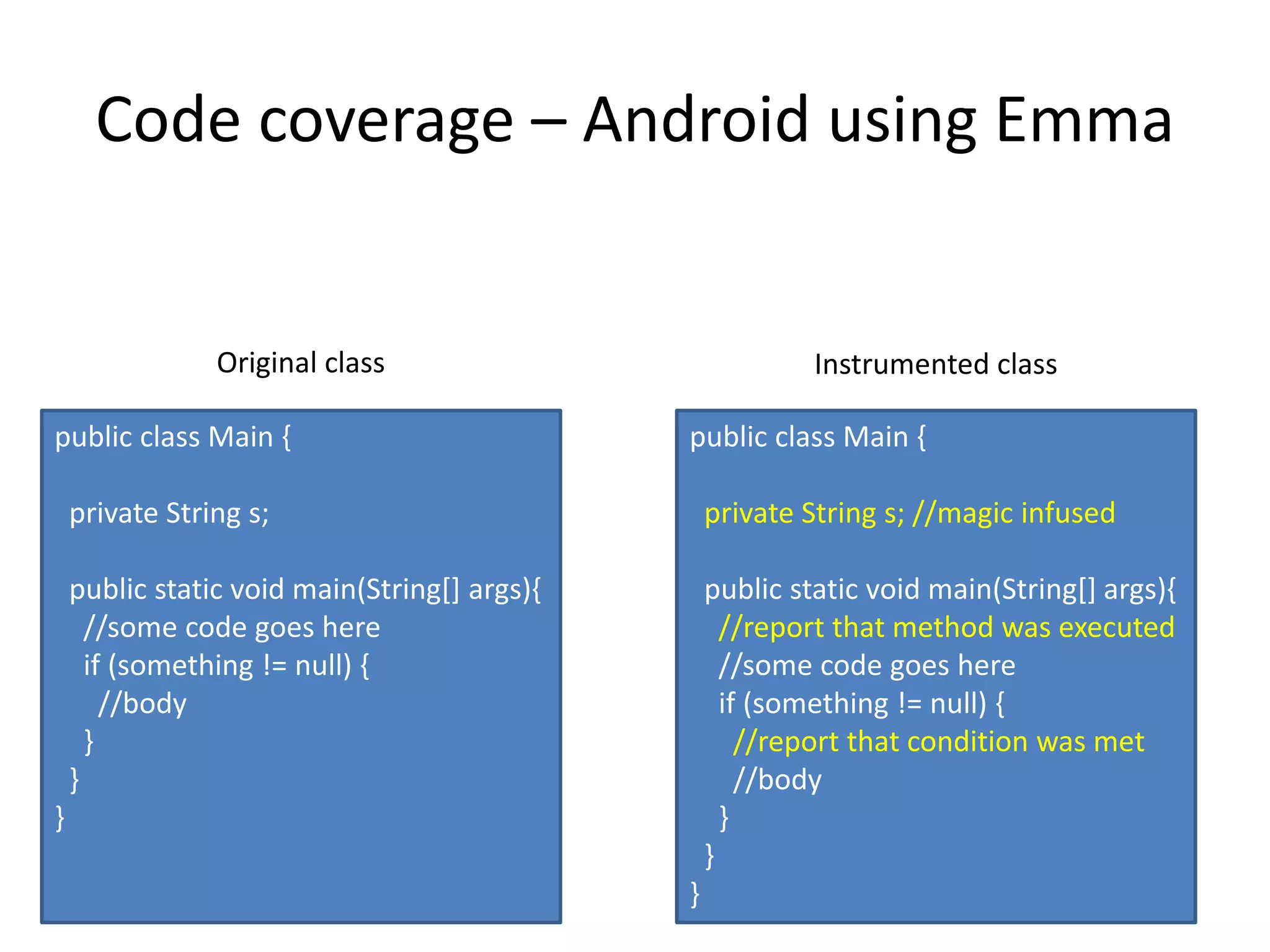 Code coverage – Android using Emma

Original class

public class Main {

  private String s;

  public static void main(String[] args){
    //some code goes here
    if (something != null) {
      //body
    }
  }
}

Instrumented class

public class Main {

  private String s; //magic infused

  public static void main(String[] args){
    //report that method was executed
    //some code goes here
    if (something != null) {
      //report that condition was met
      //body
    }
  }
}